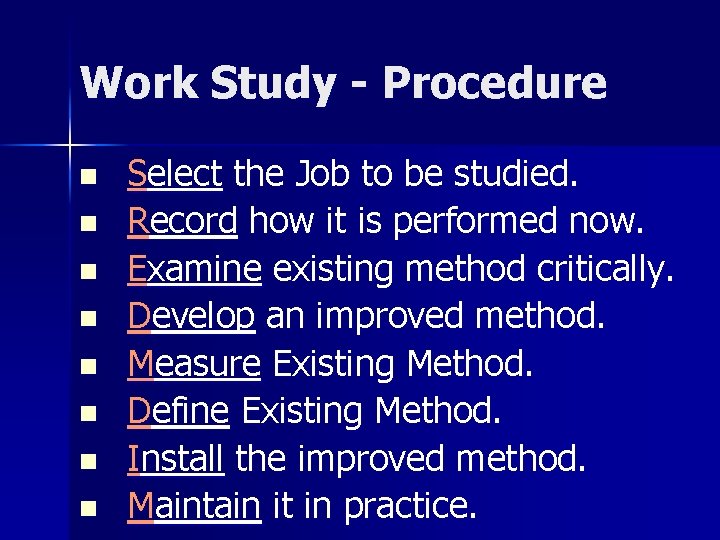 Work Study - Procedure

- Select the Job to be studied.
- Record how it is performed now.
- Examine existing method critically.
- Develop an improved method.
- Measure Existing Method.
- Define Existing Method.
- Install the improved method.
- Maintain it in practice.